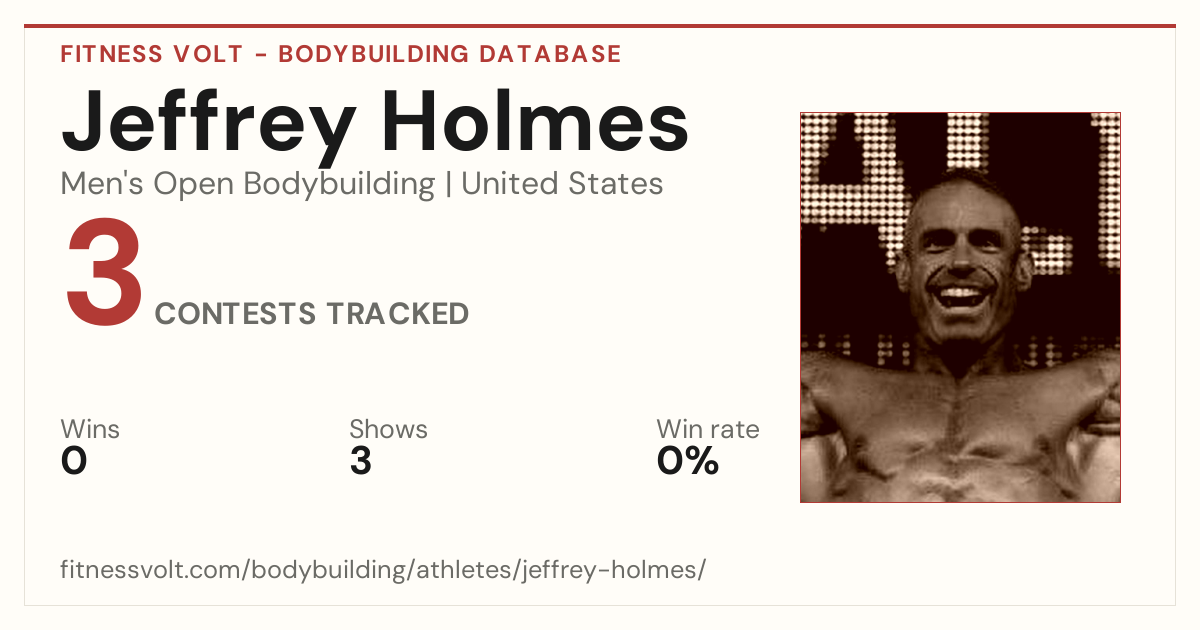 FITNESS VOLT - BODYBUILDING DATABASE

Jeffrey Holmes

Men's Open Bodybuilding | United States

3 CONTESTS TRACKED

Wins
0

Shows
3

Win rate
0%

fitnessvolt.com/bodybuilding/athletes/jeffrey-holmes/